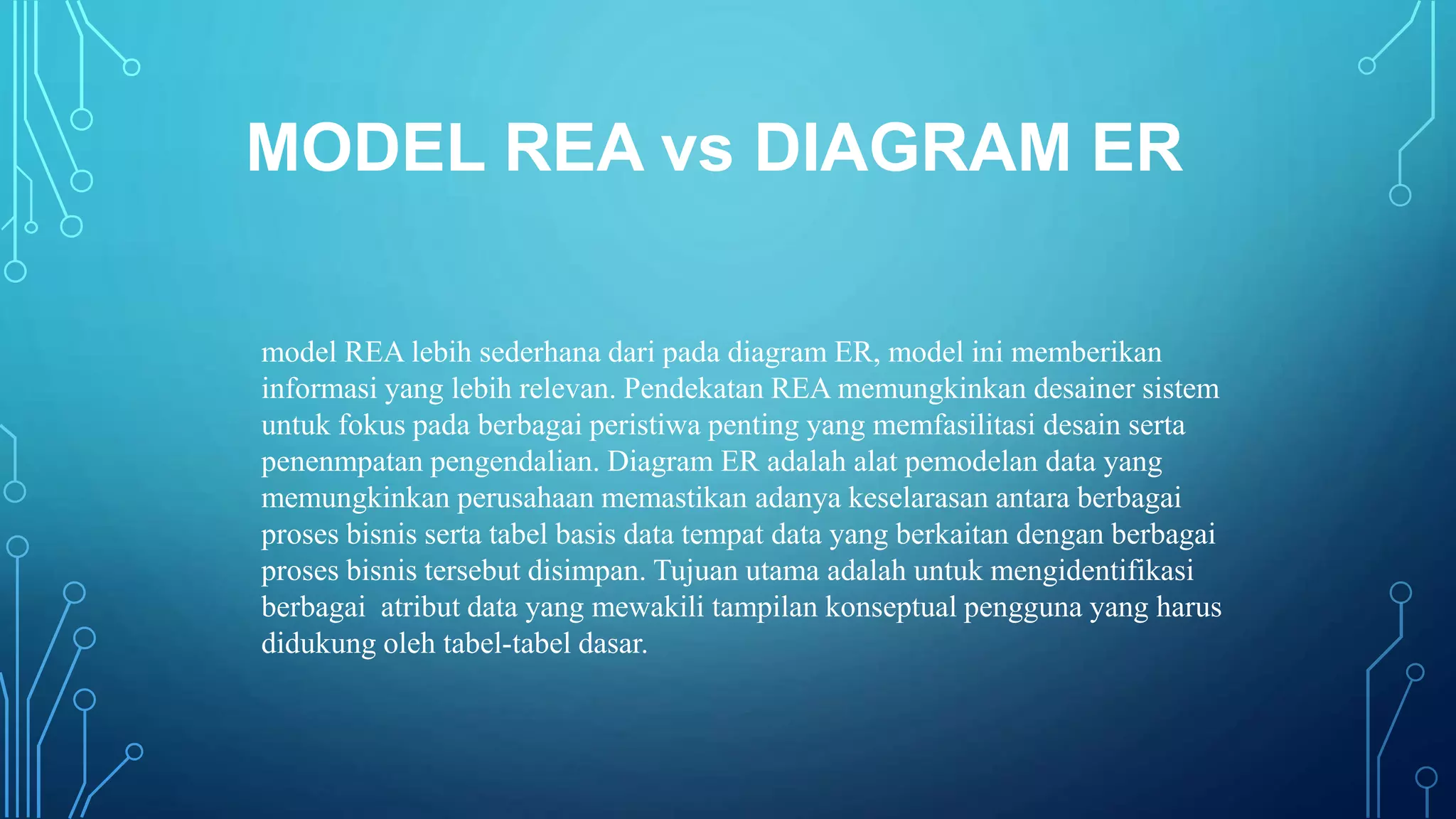 MODEL REA vs DIAGRAM ER

model REA lebih sederhana dari pada diagram ER, model ini memberikan informasi yang lebih relevan. Pendekatan REA memungkinkan desainer sistem untuk fokus pada berbagai peristiwa penting yang memfasilitasi desain serta penenmpatan pengendalian. Diagram ER adalah alat pemodelan data yang memungkinkan perusahaan memastikan adanya keselarasan antara berbagai proses bisnis serta tabel basis data tempat data yang berkaitan dengan berbagai proses bisnis tersebut disimpan. Tujuan utama adalah untuk mengidentifikasi berbagai atribut data yang mewakili tampilan konseptual pengguna yang harus didukung oleh tabel-tabel dasar.